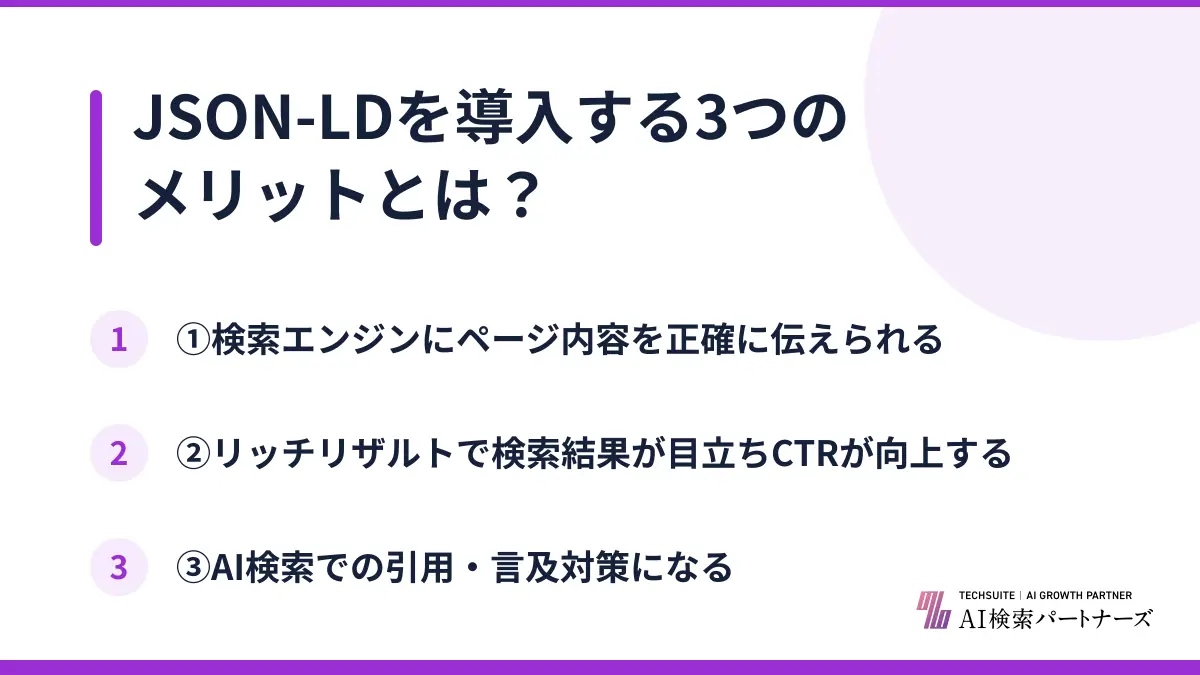 JSON-LDを導入する3つのメリットとは？

1 ①検索エンジンにページ内容を正確に伝えられる

2 ②リッチリザルトで検索結果が目立ちCTRが向上する

3 ③AI検索での引用・言及対策になる

TECHSUITE | AI GROWTH PARTNER
AI検索パートナーズ